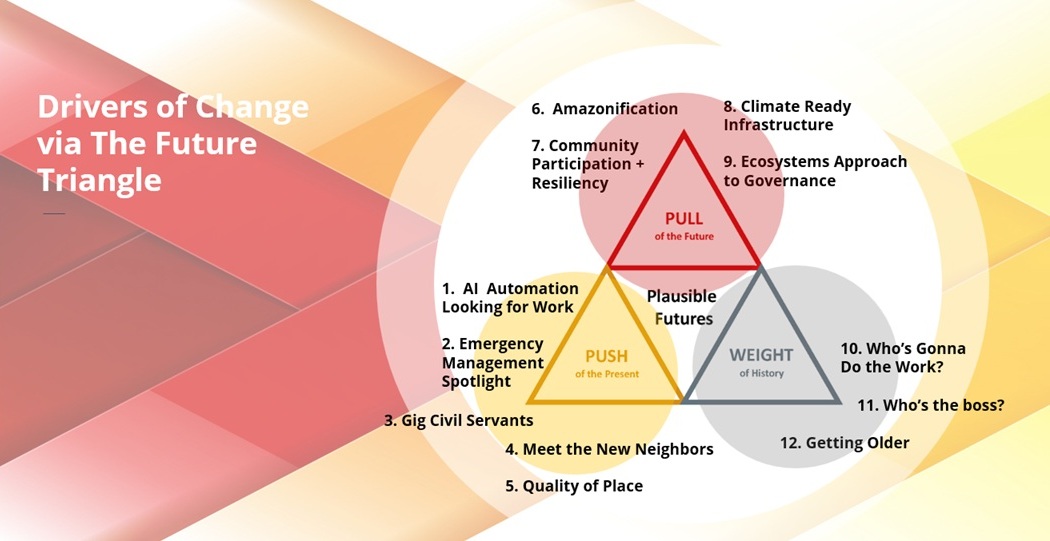 Drivers of Change via The Future Triangle

6. Amazonification

7. Community Participation + Resiliency

8. Climate Ready Infrastructure

9. Ecosystems Approach to Governance

PULL
of the Future

1. AI Automation Looking for Work

2. Emergency Management Spotlight

3. Gig Civil Servants

4. Meet the New Neighbors

5. Quality of Place

PUSH
of the Present

Plausible Futures

WEIGHT
of History

10. Who's Gonna Do the Work?

11. Who's the boss?

12. Getting Older